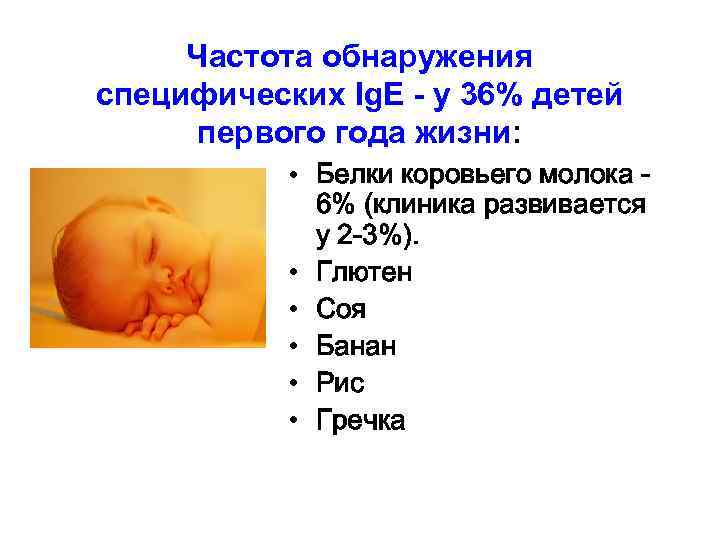 Частота обнаружения специфических IgE - у 36% детей первого года жизни:

• Белки коровьего молока - 6% (клиника развивается у 2-3%).
• Глютен
• Соя
• Банан
• Рис
• Гречка